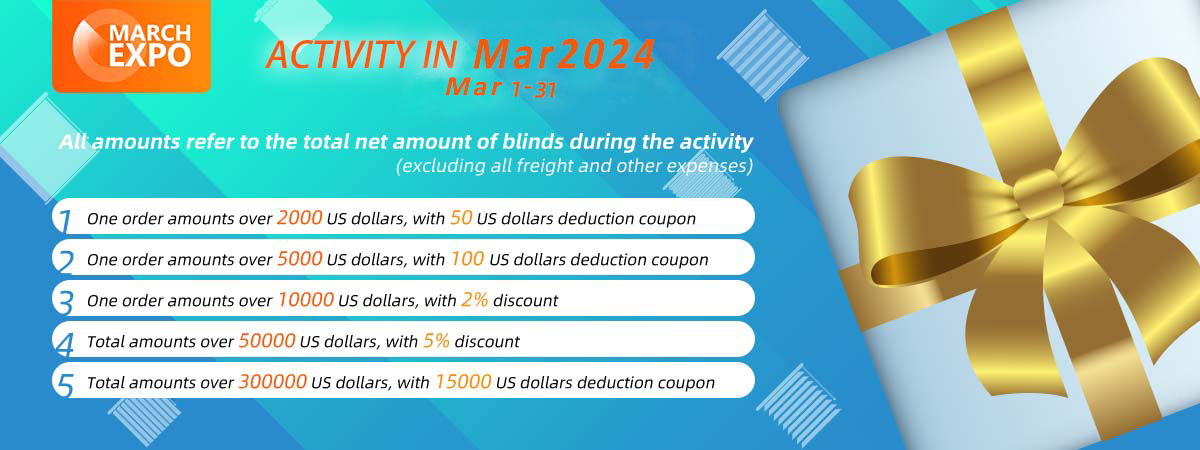 MARCH EXPO

ACTIVITY IN Mar2024
Mar 1-31

All amounts refer to the total net amount of blinds during the activity
(excluding all freight and other expenses)

1 One order amounts over 2000 US dollars, with 50 US dollars deduction coupon
2 One order amounts over 5000 US dollars, with 100 US dollars deduction coupon
3 One order amounts over 10000 US dollars, with 2% discount
4 Total amounts over 50000 US dollars, with 5% discount
5 Total amounts over 300000 US dollars, with 15000 US dollars deduction coupon